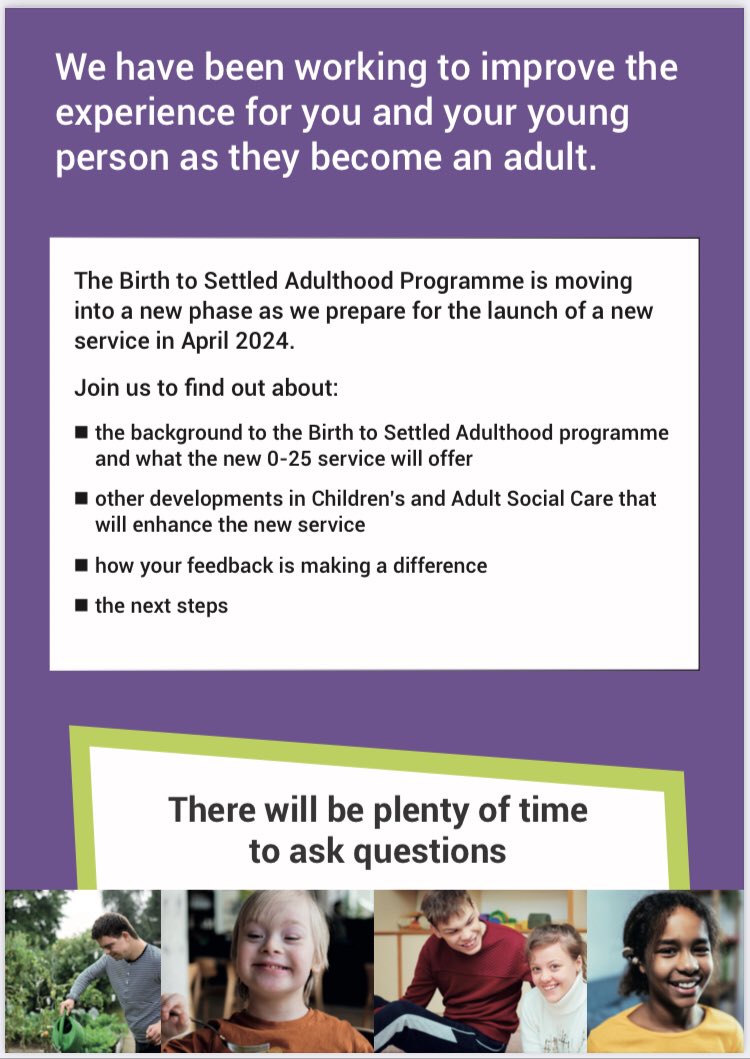 We have been working to improve the experience for you and your young person as they become an adult.

The Birth to Settled Adulthood Programme is moving into a new phase as we prepare for the launch of a new service in April 2024.

Join us to find out about:

■ the background to the Birth to Settled Adulthood programme and what the new 0-25 service will offer

■ other developments in Children's and Adult Social Care that will enhance the new service

■ how your feedback is making a difference

■ the next steps

There will be plenty of time to ask questions